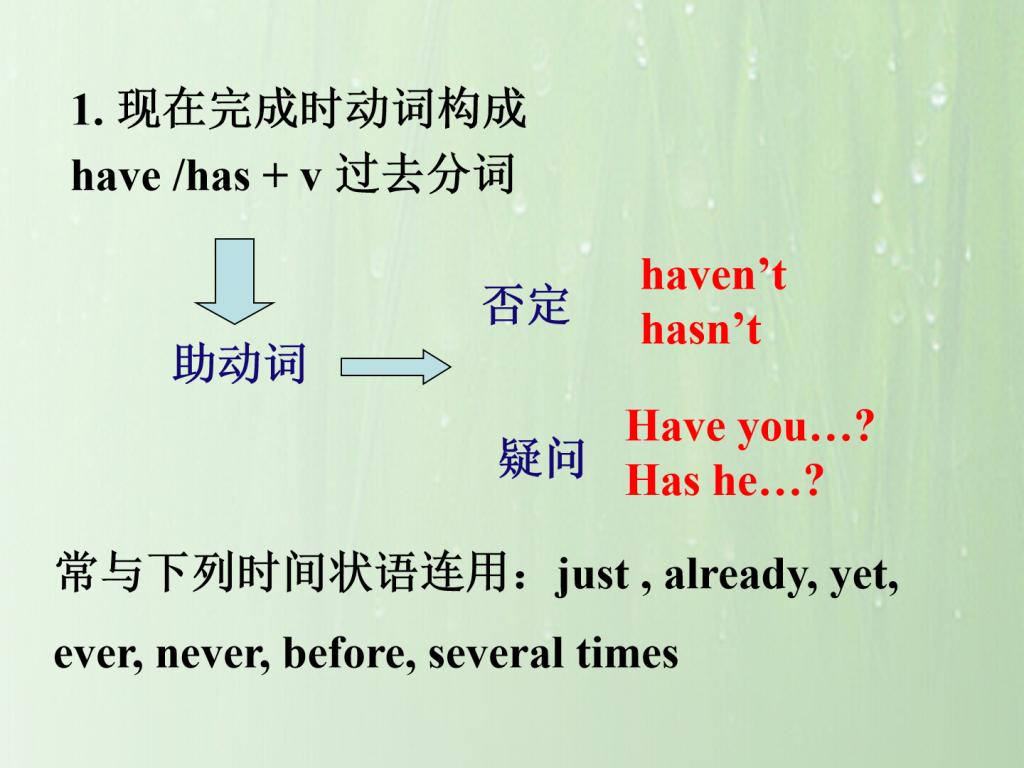 1. 现在完成时动词构成
have /has + v 过去分词

助动词

否定
haven’t
hasn’t

疑问
Have you…?
Has he…?

常与下列时间状语连用：just , already, yet, ever, never, before, several times